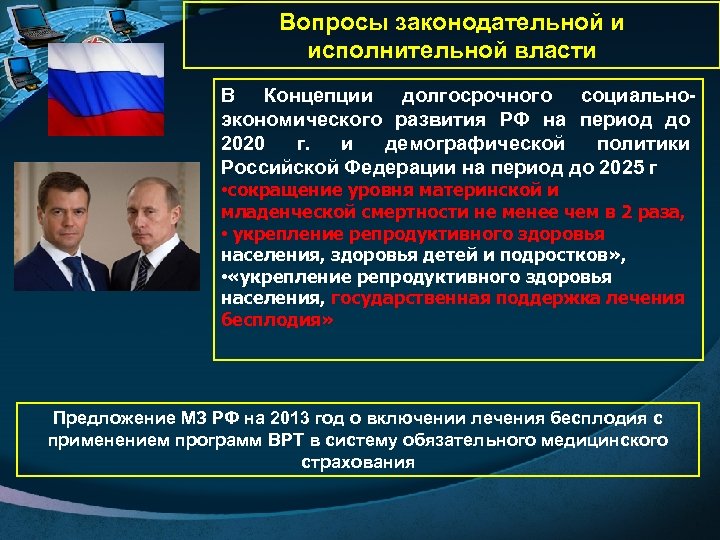 Вопросы законодательной и исполнительной власти

В Концепции долгосрочного социально-экономического развития РФ на период до 2020 г. и демографической политики Российской Федерации на период до 2025 г
•сокращение уровня материнской и младенческой смертности не менее чем в 2 раза,
• укрепление репродуктивного здоровья населения, здоровья детей и подростков»,
•«укрепление репродуктивного здоровья населения, государственная поддержка лечения бесплодия»

Предложение МЗ РФ на 2013 год о включении лечения бесплодия с применением программ ВРТ в систему обязательного медицинского страхования